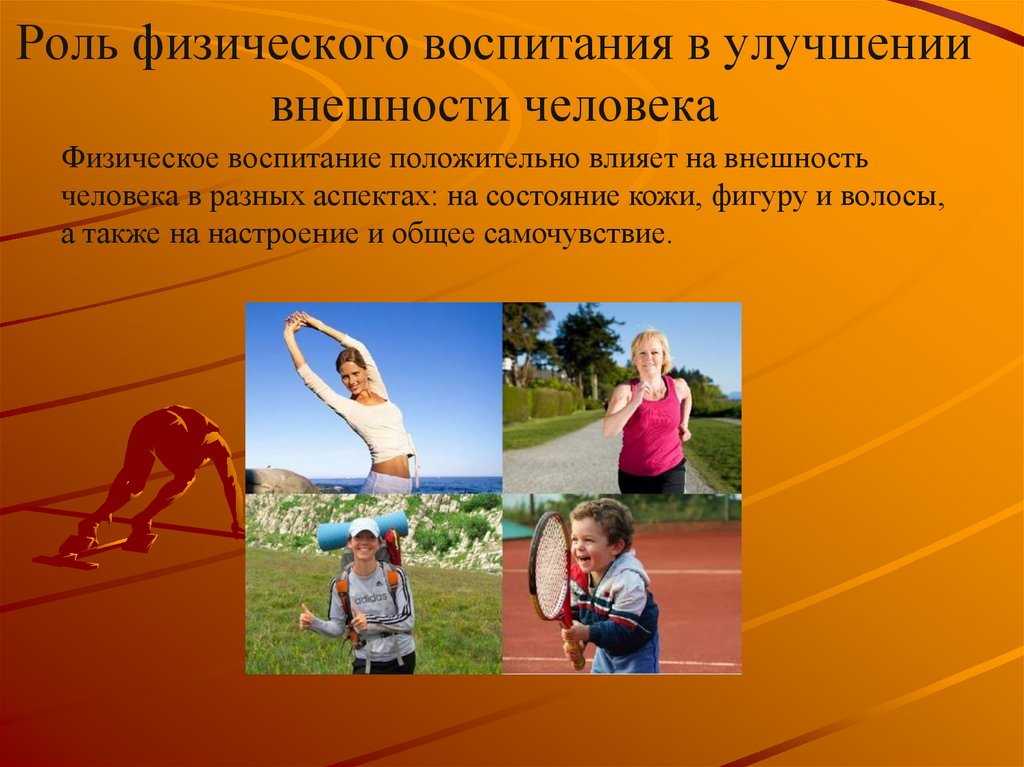 Роль физического воспитания в улучшении внешности человека

Физическое воспитание положительно влияет на внешность человека в разных аспектах: на состояние кожи, фигуру и волосы, а также на настроение и общее самочувствие.

adidas